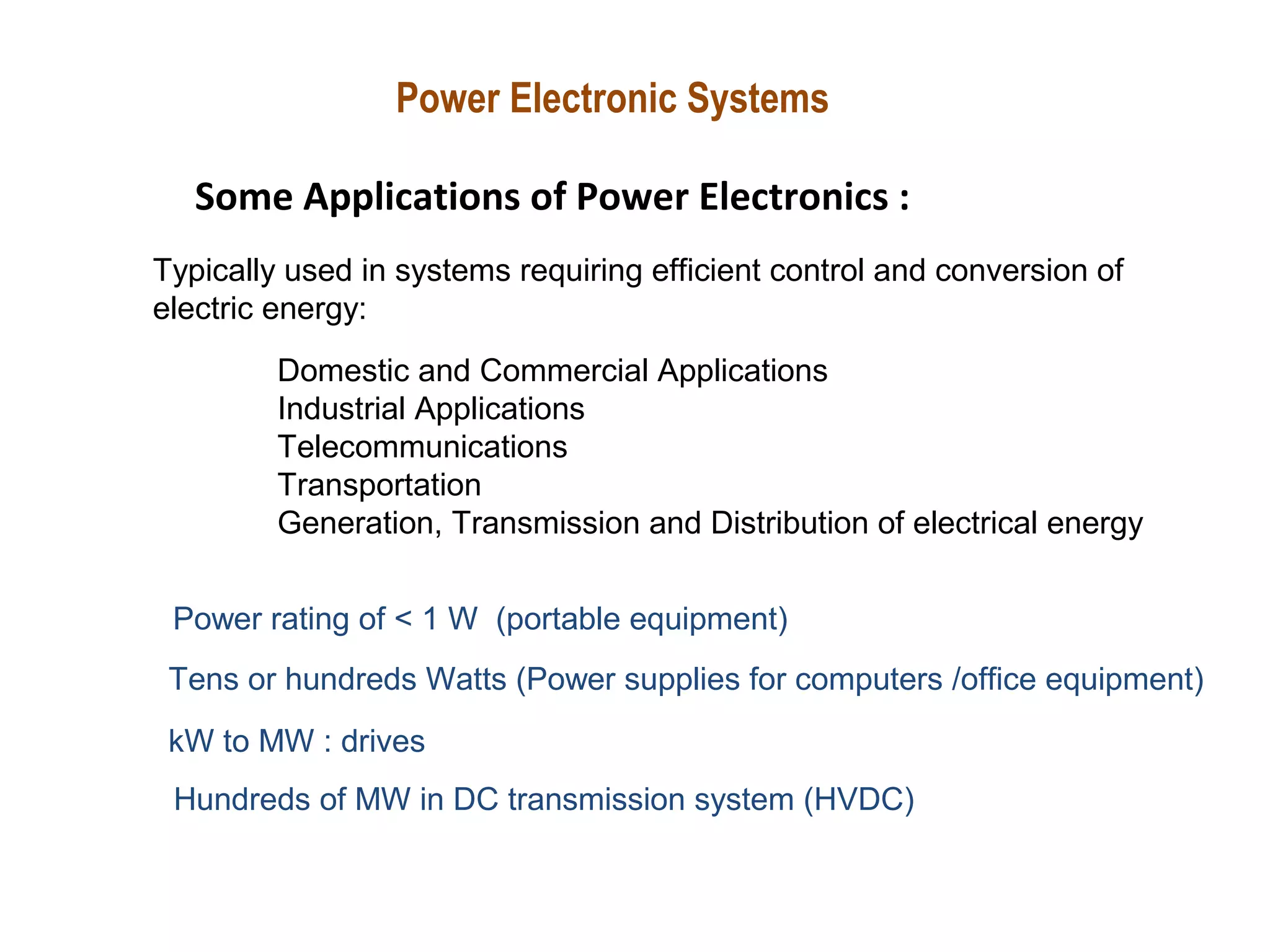 Power Electronic Systems

Some Applications of Power Electronics :

Typically used in systems requiring efficient control and conversion of electric energy:

Domestic and Commercial Applications
Industrial Applications
Telecommunications
Transportation
Generation, Transmission and Distribution of electrical energy

Power rating of < 1 W (portable equipment)

Tens or hundreds Watts (Power supplies for computers /office equipment)

kW to MW : drives

Hundreds of MW in DC transmission system (HVDC)